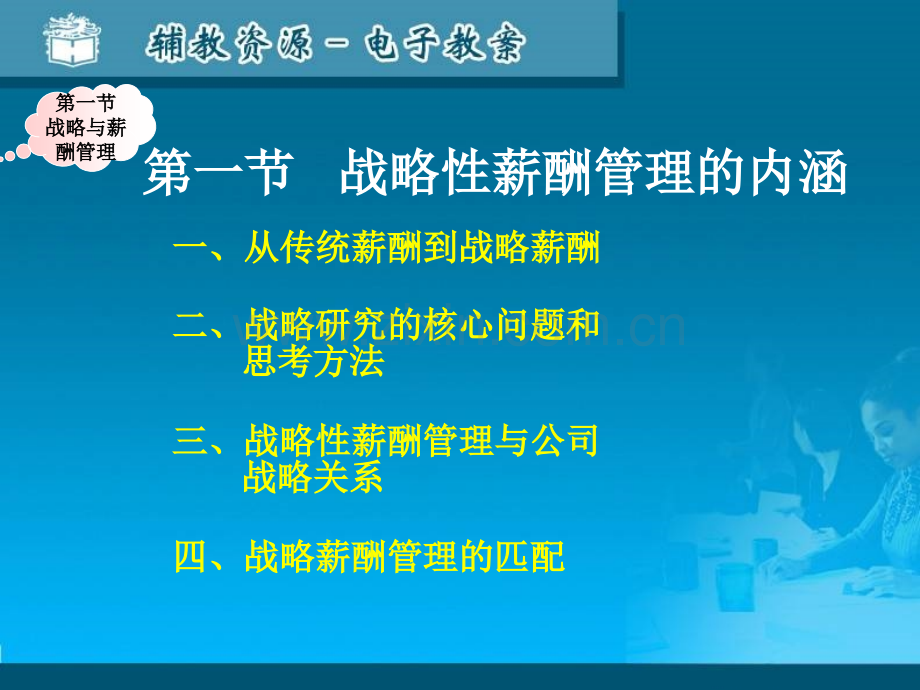 辅教资源－电子教案

第一节
战略与薪酬管理

第一节　战略性薪酬管理的内涵

一、从传统薪酬到战略薪酬

二、战略研究的核心问题和思考方法

三、战略性薪酬管理与公司战略关系

四、战略薪酬管理的匹配